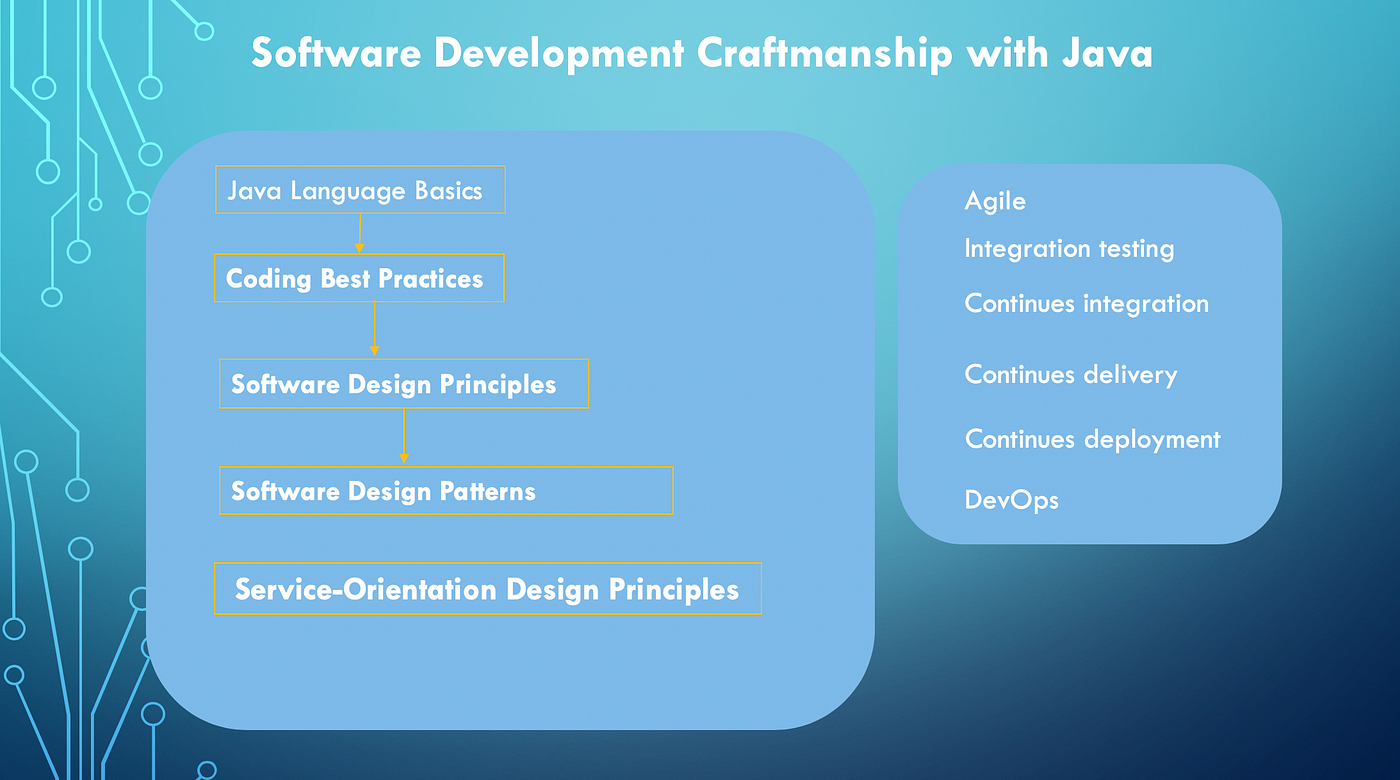 Software Development Craftmanship with Java

Java Language Basics

Coding Best Practices

Software Design Principles

Software Design Patterns

Service-Orientation Design Principles

Agile

Integration testing

Continues integration

Continues delivery

Continues deployment

DevOps